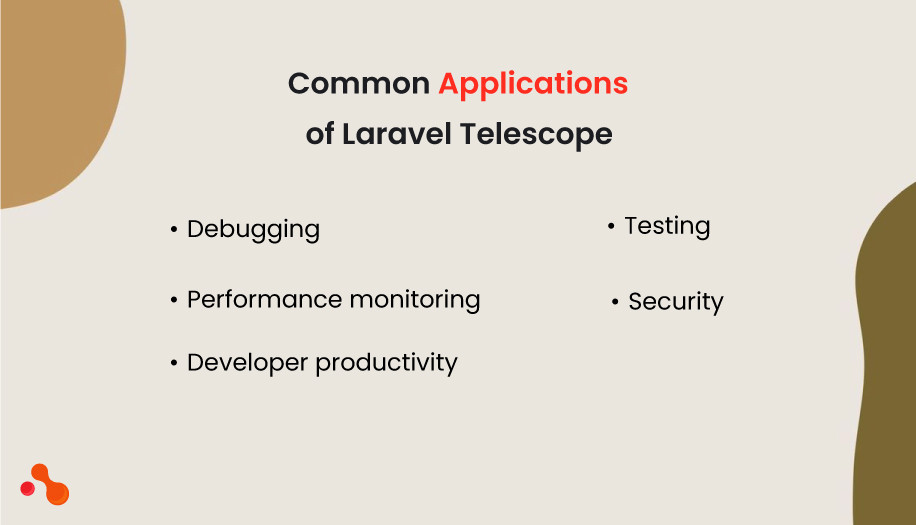 Common Applications of Laravel Telescope

• Debugging

• Performance monitoring

• Developer productivity

• Testing

• Security